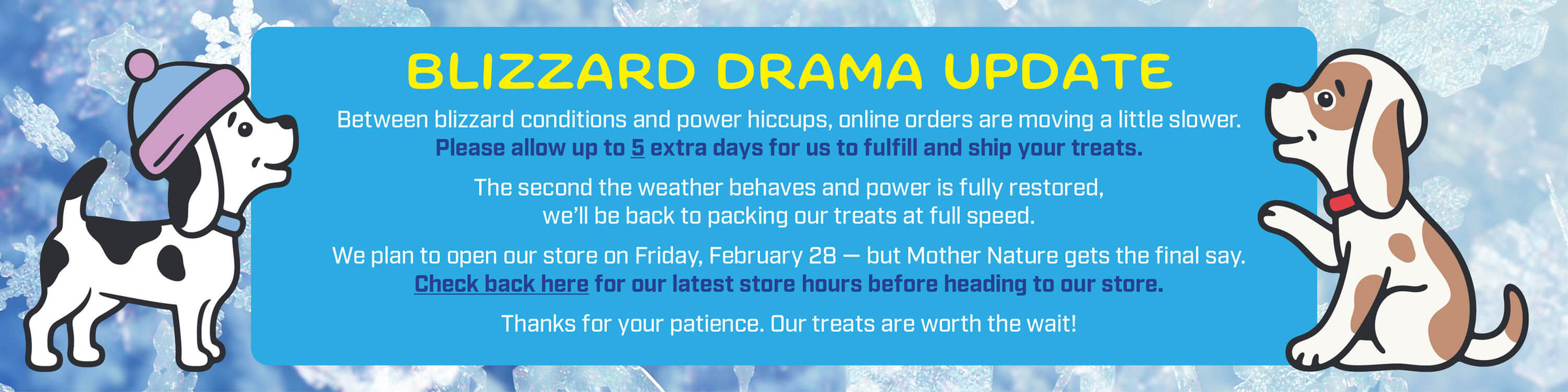 BLIZZARD DRAMA UPDATE

Between blizzard conditions and power hiccups, online orders are moving a little slower. Please allow up to 5 extra days for us to fulfill and ship your treats.

The second the weather behaves and power is fully restored, we'll be back to packing our treats at full speed.

We plan to open our store on Friday, February 28 — but Mother Nature gets the final say. Check back here for our latest store hours before heading to our store.

Thanks for your patience. Our treats are worth the wait!